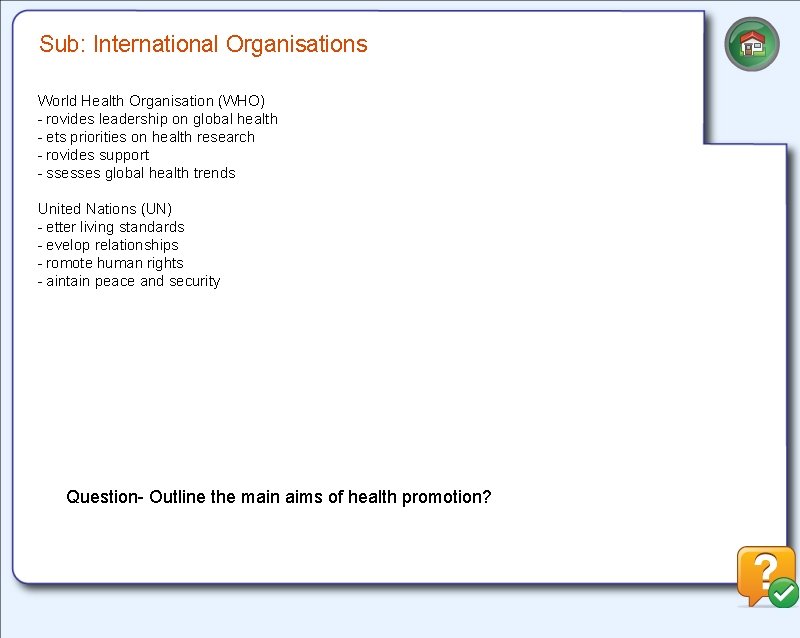 Sub: International Organisations

World Health Organisation (WHO)
- rovides leadership on global health
- ets priorities on health research
- rovides support
- ssesses global health trends

United Nations (UN)
- etter living standards
- evelop relationships
- romote human rights
- aintain peace and security

Question- Outline the main aims of health promotion?

?